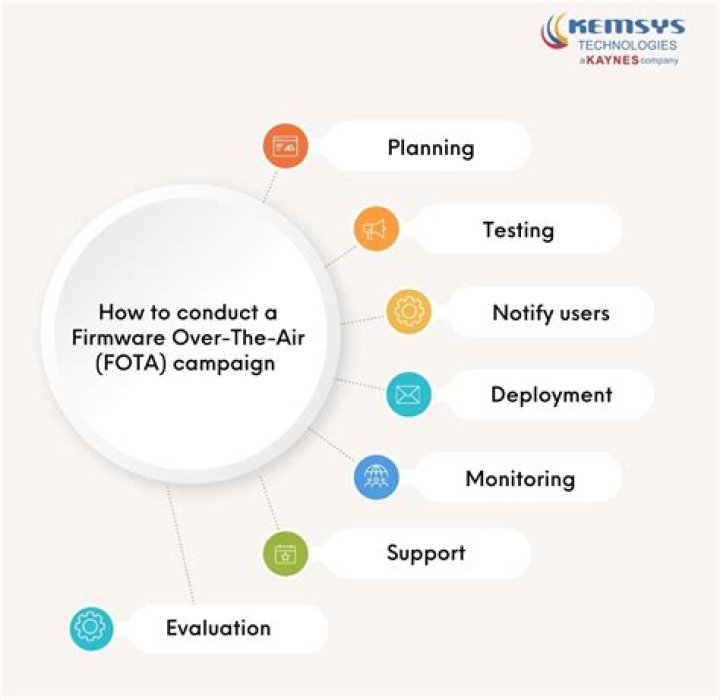 KEMSYS
TECHNOLOGIES
a KAYNES company

How to conduct a Firmware Over-The-Air (FOTA) campaign

Planning

Testing

Notify users

Deployment

Monitoring

Support

Evaluation